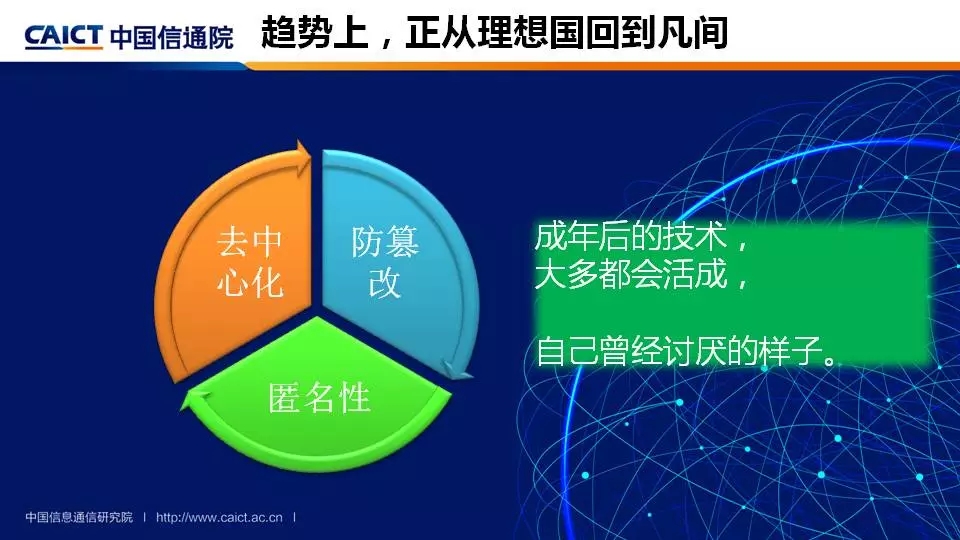 CAICT 中国信通院

趋势上，正从理想国回到凡间

去中心化

防篡改

匿名性

成年后的技术，
大多都会活成，

自己曾经讨厌的样子。

中国信息通信研究院 | http://www.caict.ac.cn |